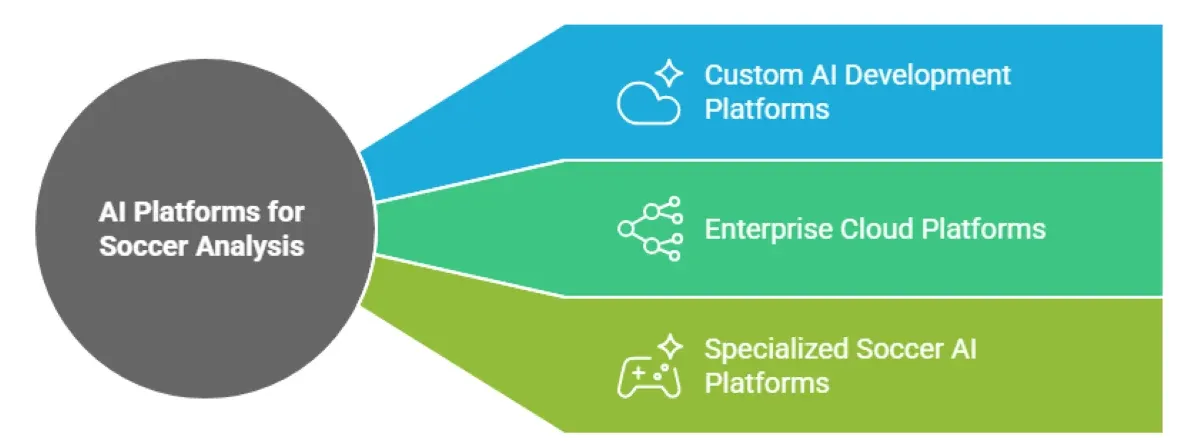 AI Platforms for Soccer Analysis

Custom AI Development Platforms

Enterprise Cloud Platforms

Specialized Soccer AI Platforms